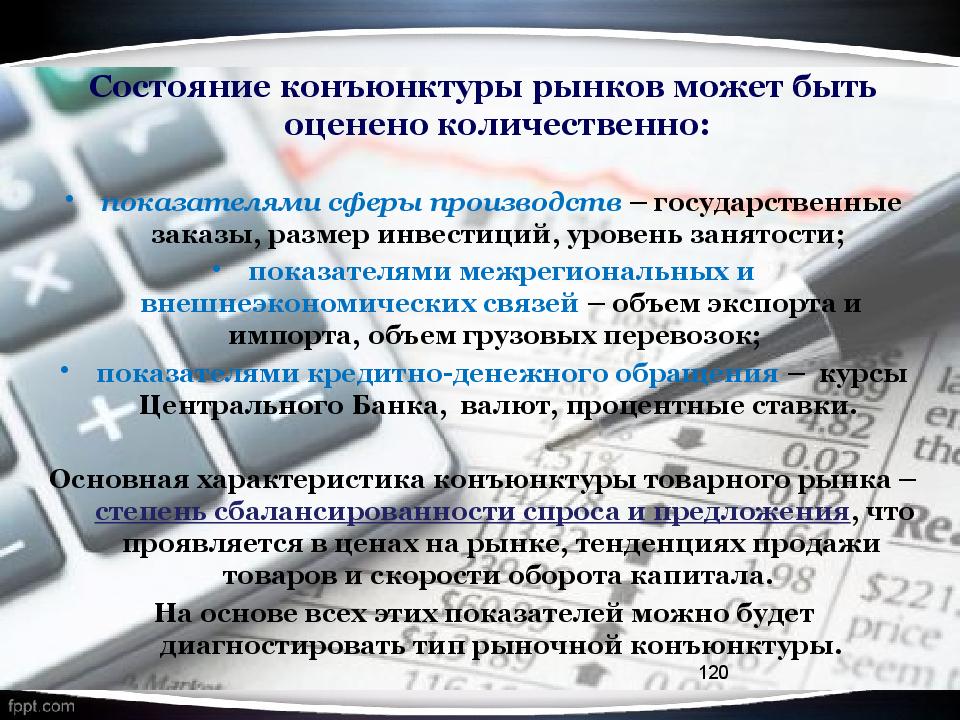 Состояние конъюнктуры рынков может быть оценено количественно:

• показателями сферы производств – государственные заказы, размер инвестиций, уровень занятости;

• показателями межрегиональных и внешнеэкономических связей – объем экспорта и импорта, объем грузовых перевозок;

• показателями кредитно-денежного обращения – курсы Центрального Банка, валют, процентные ставки.

Основная характеристика конъюнктуры товарного рынка – степень сбалансированности спроса и предложения, что проявляется в ценах на рынке, тенденциях продажи товаров и скорости оборота капитала.

На основе всех этих показателей можно будет диагностировать тип рыночной конъюнктуры.

120

fppt.com